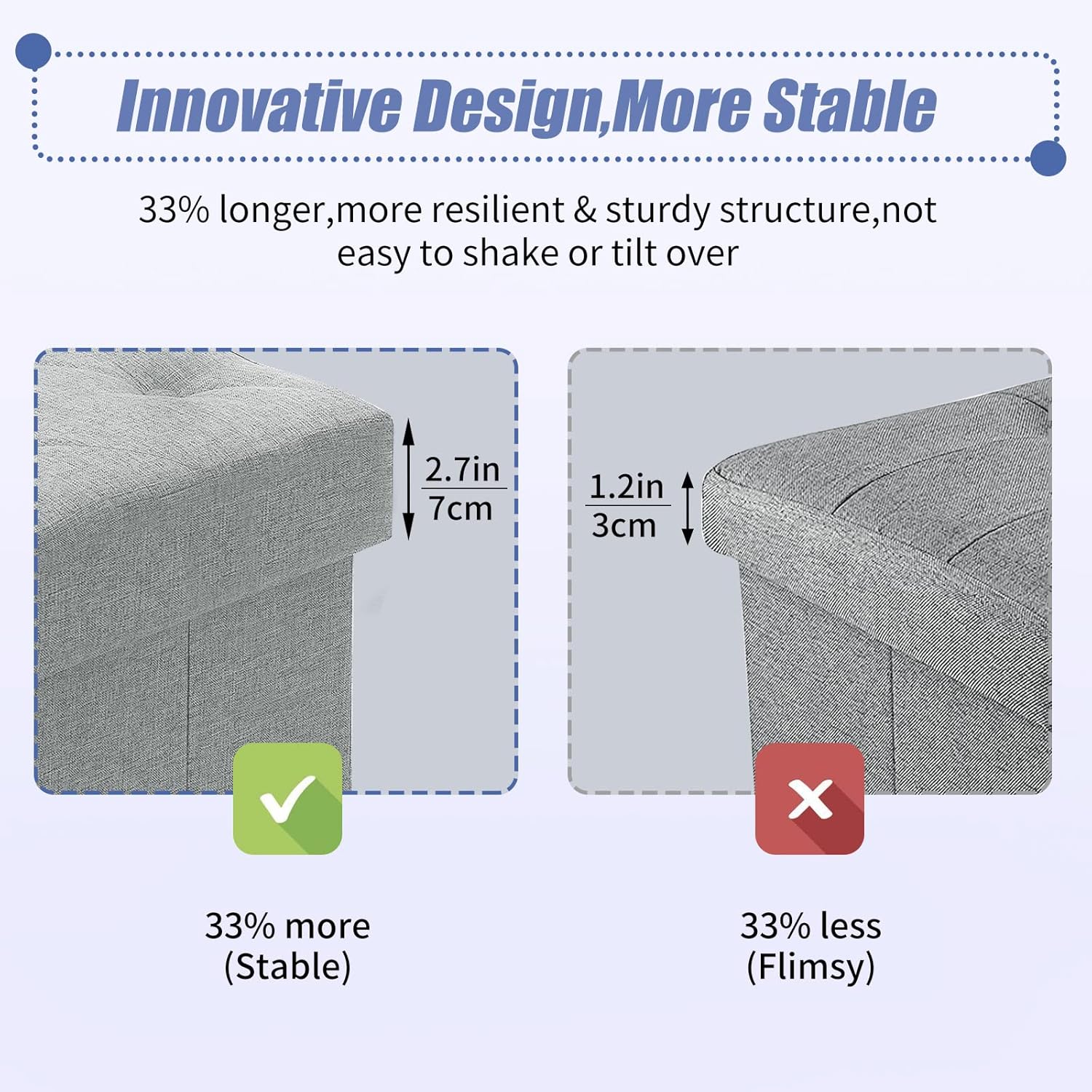 Innovative Design,More Stable

33% longer,more resilient & sturdy structure,not easy to shake or tilt over

2.7in
7cm

1.2in
3cm

33% more
(Stable)

33% less
(Flimsy)